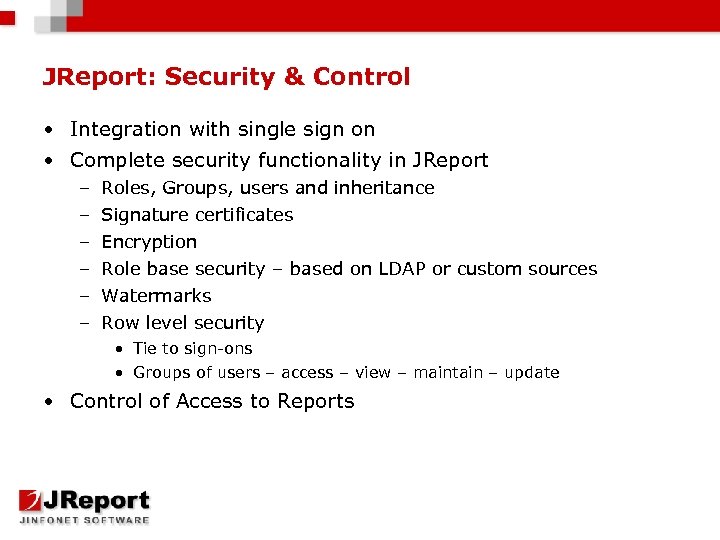 JReport: Security & Control

• Integration with single sign on
• Complete security functionality in JReport
– Roles, Groups, users and inheritance
– Signature certificates
– Encryption
– Role base security – based on LDAP or custom sources
– Watermarks
– Row level security
• Tie to sign-ons
• Groups of users – access – view – maintain – update
• Control of Access to Reports

JReport
JINFONET SOFTWARE